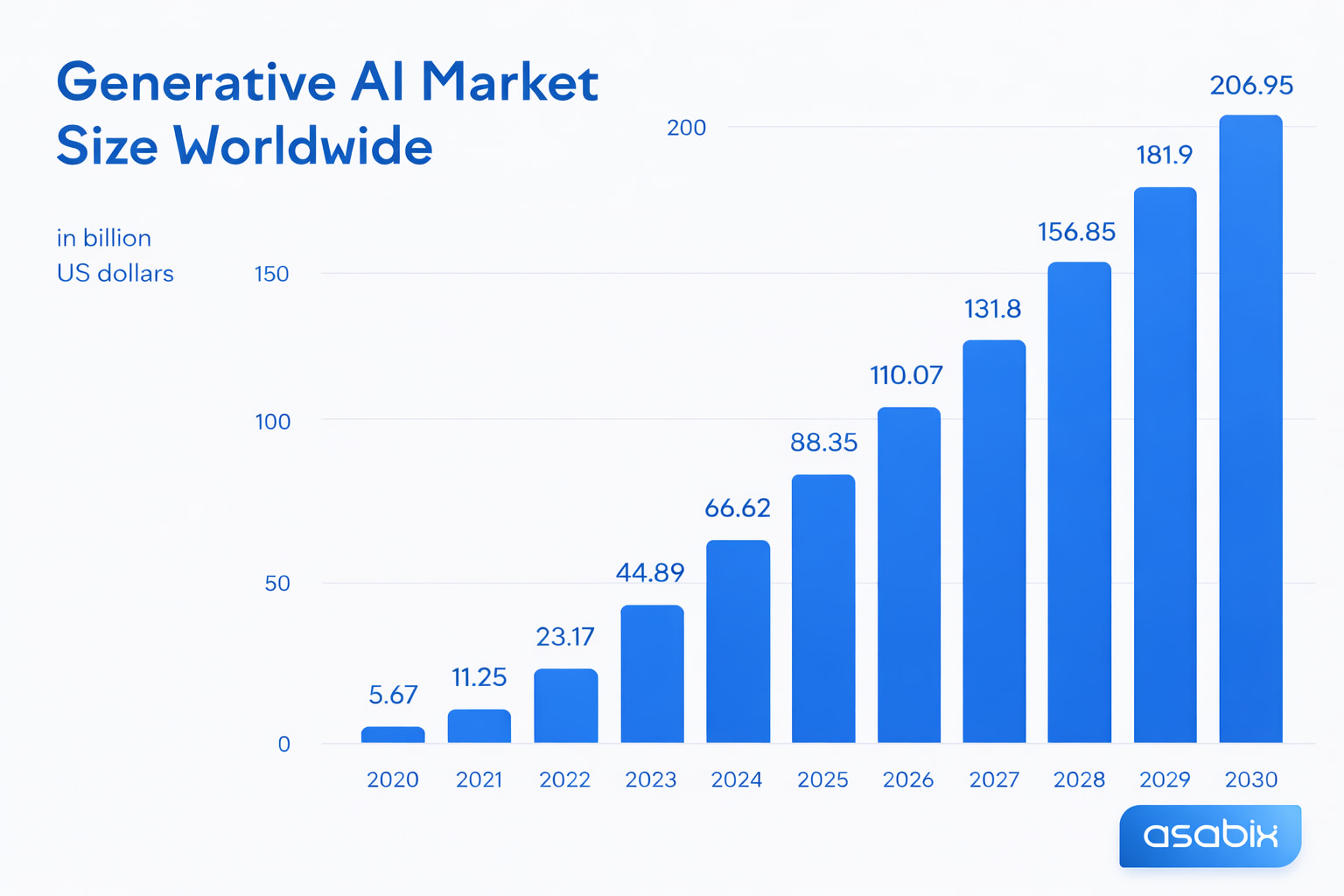 Generative AI Market Size Worldwide

in billion US dollars

200
150
100
50
0

5.67
11.25
23.17
44.89
66.62
88.35
110.07
131.8
156.85
181.9
206.95

2020 2021 2022 2023 2024 2025 2026 2027 2028 2029 2030

asabix